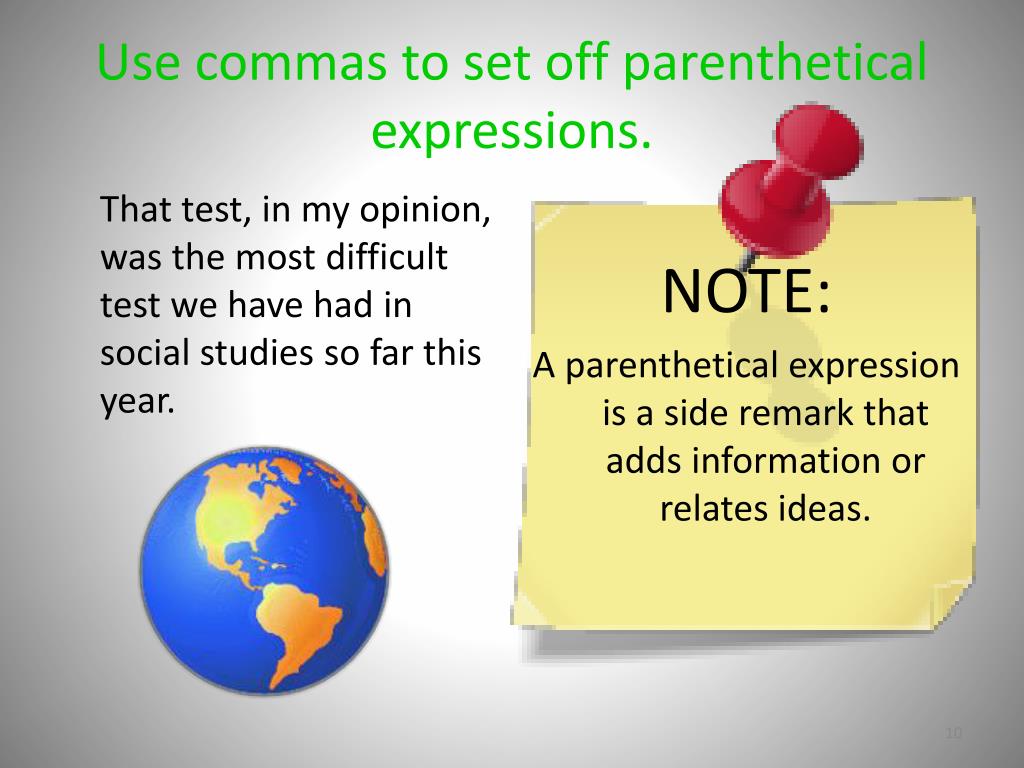 Use commas to set off parenthetical expressions.

That test, in my opinion, was the most difficult test we have had in social studies so far this year.

NOTE:

A parenthetical expression is a side remark that adds information or relates ideas.

10